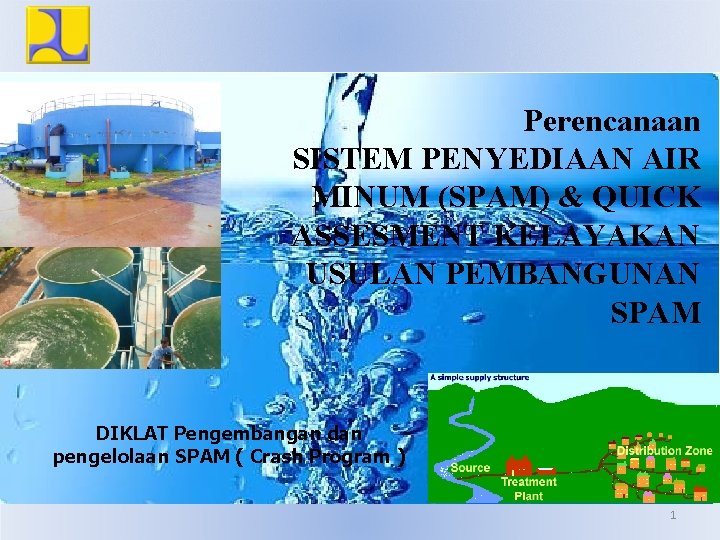 Perencanaan
SISTEM PENYEDIAAN AIR MINUM (SPAM) & QUICK ASSESMENT KELAYAKAN USULAN PEMBANGUNAN SPAM

DIKLAT Pengembangan dan pengelolaan SPAM ( Crash Program )

A simple supply structure

Source

Treatment Plant

Distribution Zone

1